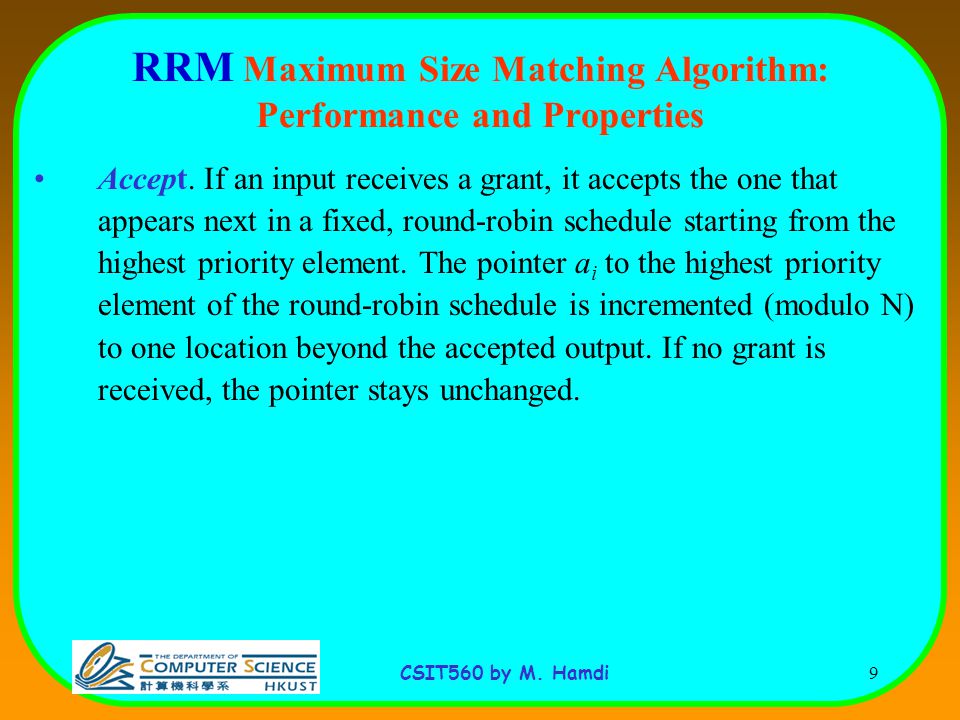 RRM Maximum Size Matching Algorithm: Performance and Properties

• Accept. If an input receives a grant, it accepts the one that appears next in a fixed, round-robin schedule starting from the highest priority element. The pointer $a_i$ to the highest priority element of the round-robin schedule is incremented (modulo N) to one location beyond the accepted output. If no grant is received, the pointer stays unchanged.

THE DEPARTMENT OF COMPUTER SCIENCE 計算機科學系 HKUST

CSIT560 by M. Hamdi

9